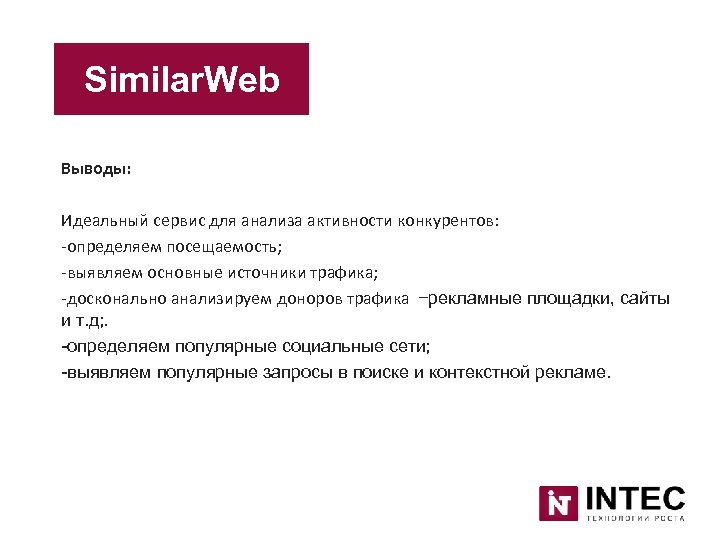 SimilarWeb

Выводы:

Идеальный сервис для анализа активности конкурентов:
-определяем посещаемость;
-выявляем основные источники трафика;
-досконально анализируем доноров трафика –рекламные площадки, сайты и т.д;.
-определяем популярные социальные сети;
-выявляем популярные запросы в поиске и контекстной рекламе.

INTEC
ТЕХНОЛОГИИ РОСТА